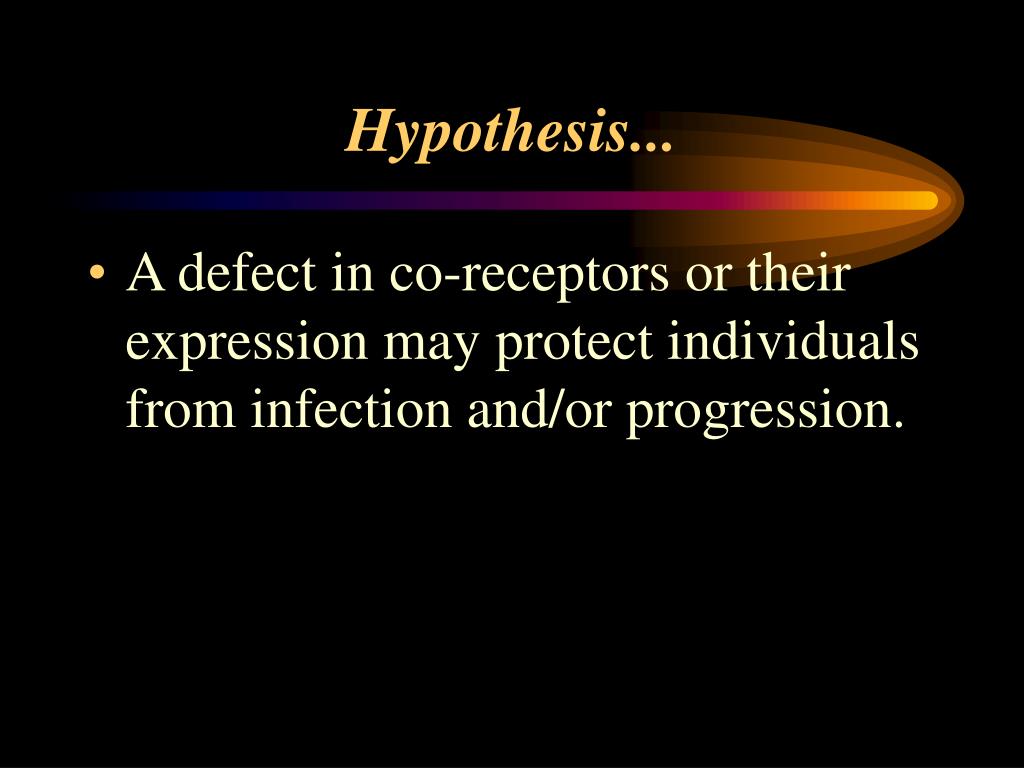 Hypothesis...

• A defect in co-receptors or their expression may protect individuals from infection and/or progression.